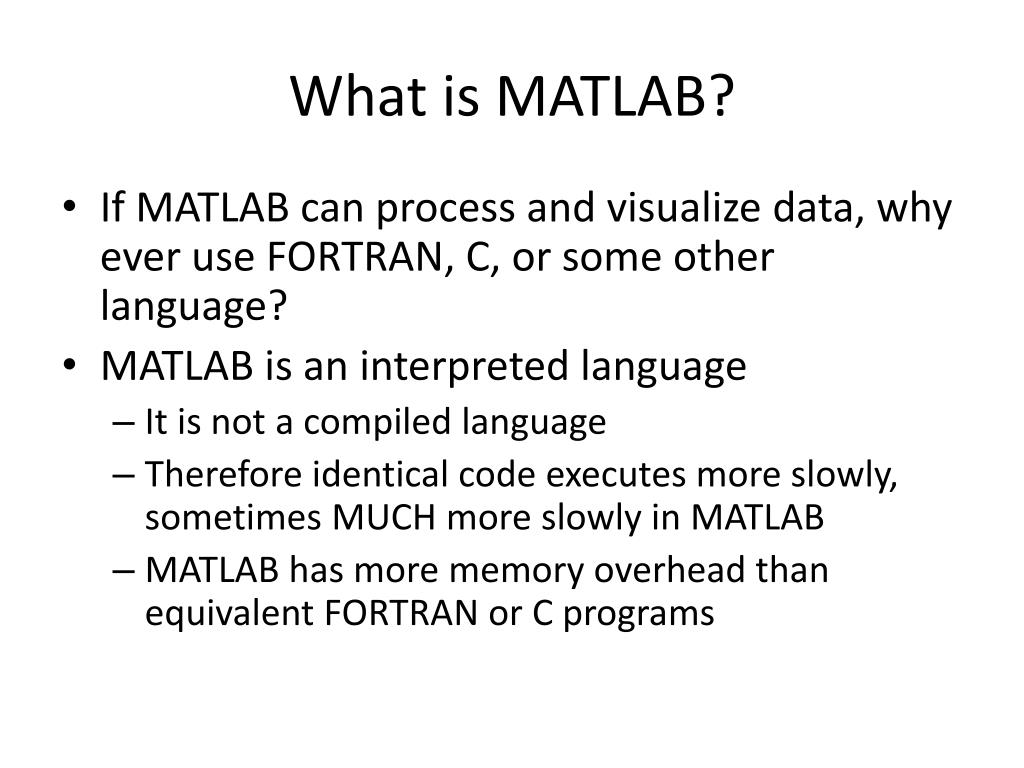 What is MATLAB?

• If MATLAB can process and visualize data, why ever use FORTRAN, C, or some other language?
• MATLAB is an interpreted language
– It is not a compiled language
– Therefore identical code executes more slowly, sometimes MUCH more slowly in MATLAB
– MATLAB has more memory overhead than equivalent FORTRAN or C programs